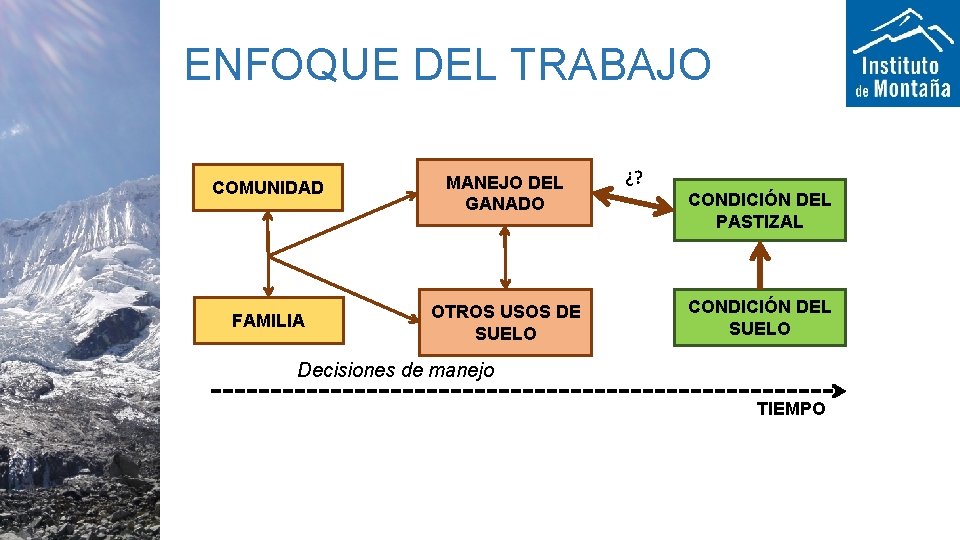 ENFOQUE DEL TRABAJO

Instituto de Montaña

COMUNIDAD

FAMILIA

MANEJO DEL GANADO

OTROS USOS DE SUELO

¿?

CONDICIÓN DEL PASTIZAL

CONDICIÓN DEL SUELO

Decisiones de manejo

TIEMPO